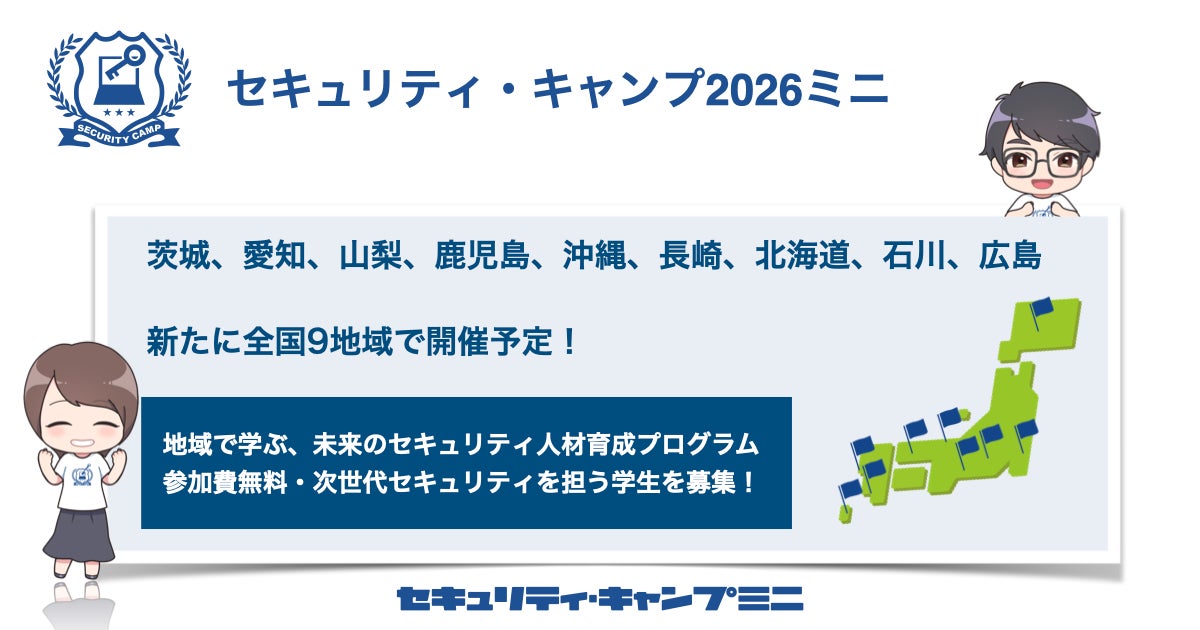 SECURITY CAMP

セキュリティ・キャンプ2026ミニ

茨城、愛知、山梨、鹿児島、沖縄、長崎、北海道、石川、広島

新たに全国9地域で開催予定！

地域で学ぶ、未来のセキュリティ人材育成プログラム
参加費無料・次世代セキュリティを担う学生を募集！

セキュリティ・キャンプミニ